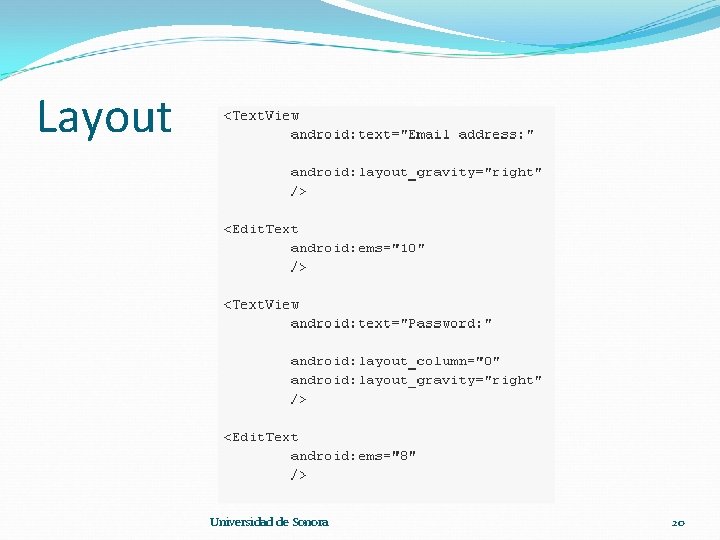 Layout

<TextView
        android:text="Email address:"

        android:layout_gravity="right"
        />

<EditText
        android:ems="10"
        />

<TextView
        android:text="Password:"

        android:layout_column="0"
        android:layout_gravity="right"
        />

<EditText
        android:ems="8"
        />

Universidad de Sonora

20